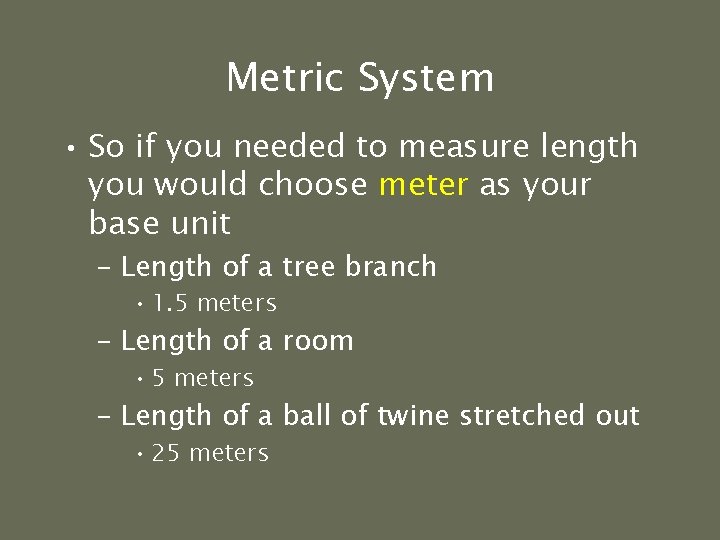 Metric System

• So if you needed to measure length you would choose meter as your base unit

– Length of a tree branch

• 1.5 meters

– Length of a room

• 5 meters

– Length of a ball of twine stretched out

• 25 meters